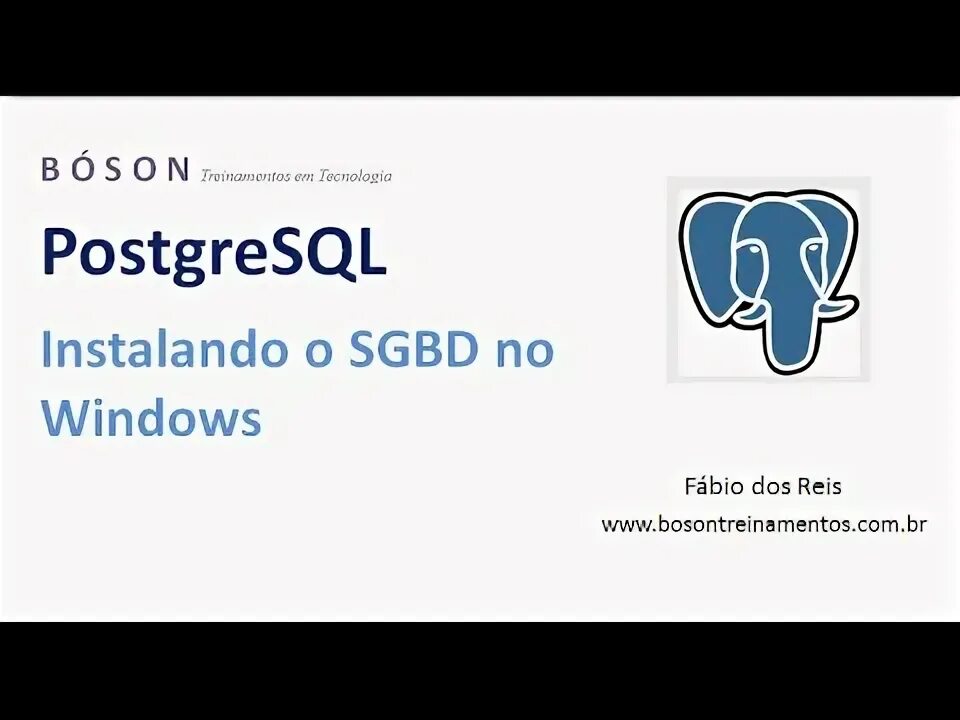 BÓSON Treinamentos em Tecnologia

PostgreSQL

Instalando o SGBD no Windows

Fábio dos Reis
www.bosontreinamentos.com.br